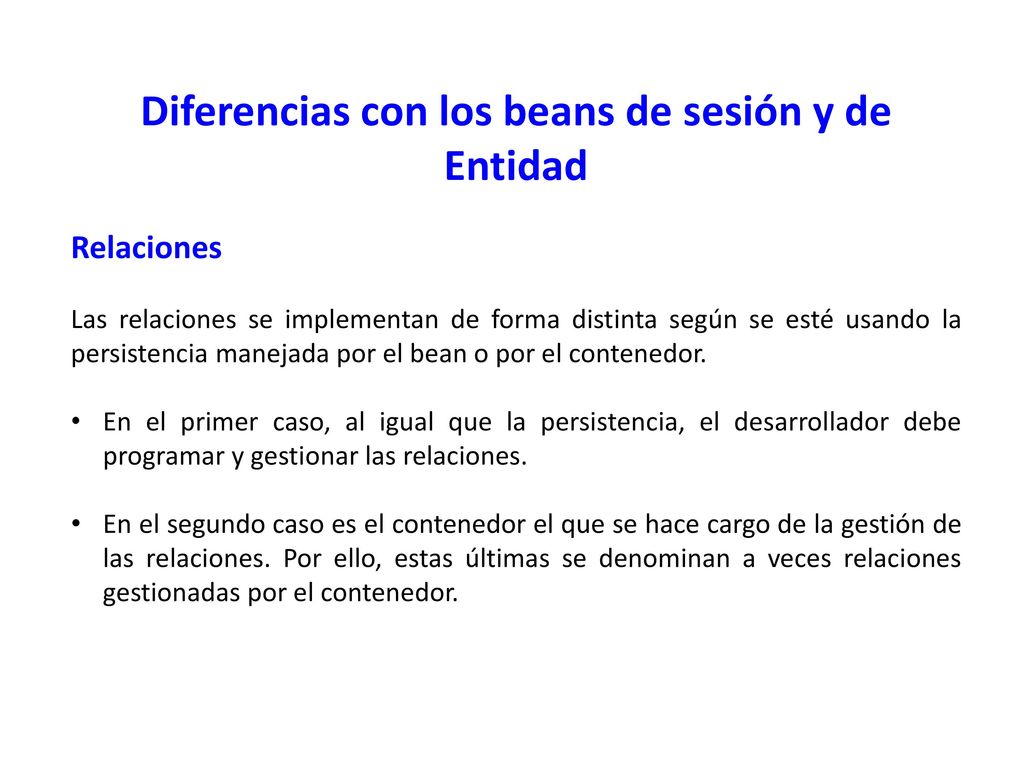 Diferencias con los beans de sesión y de Entidad

Relaciones

Las relaciones se implementan de forma distinta según se esté usando la persistencia manejada por el bean o por el contenedor.

• En el primer caso, al igual que la persistencia, el desarrollador debe programar y gestionar las relaciones.

• En el segundo caso es el contenedor el que se hace cargo de la gestión de las relaciones. Por ello, estas últimas se denominan a veces relaciones gestionadas por el contenedor.